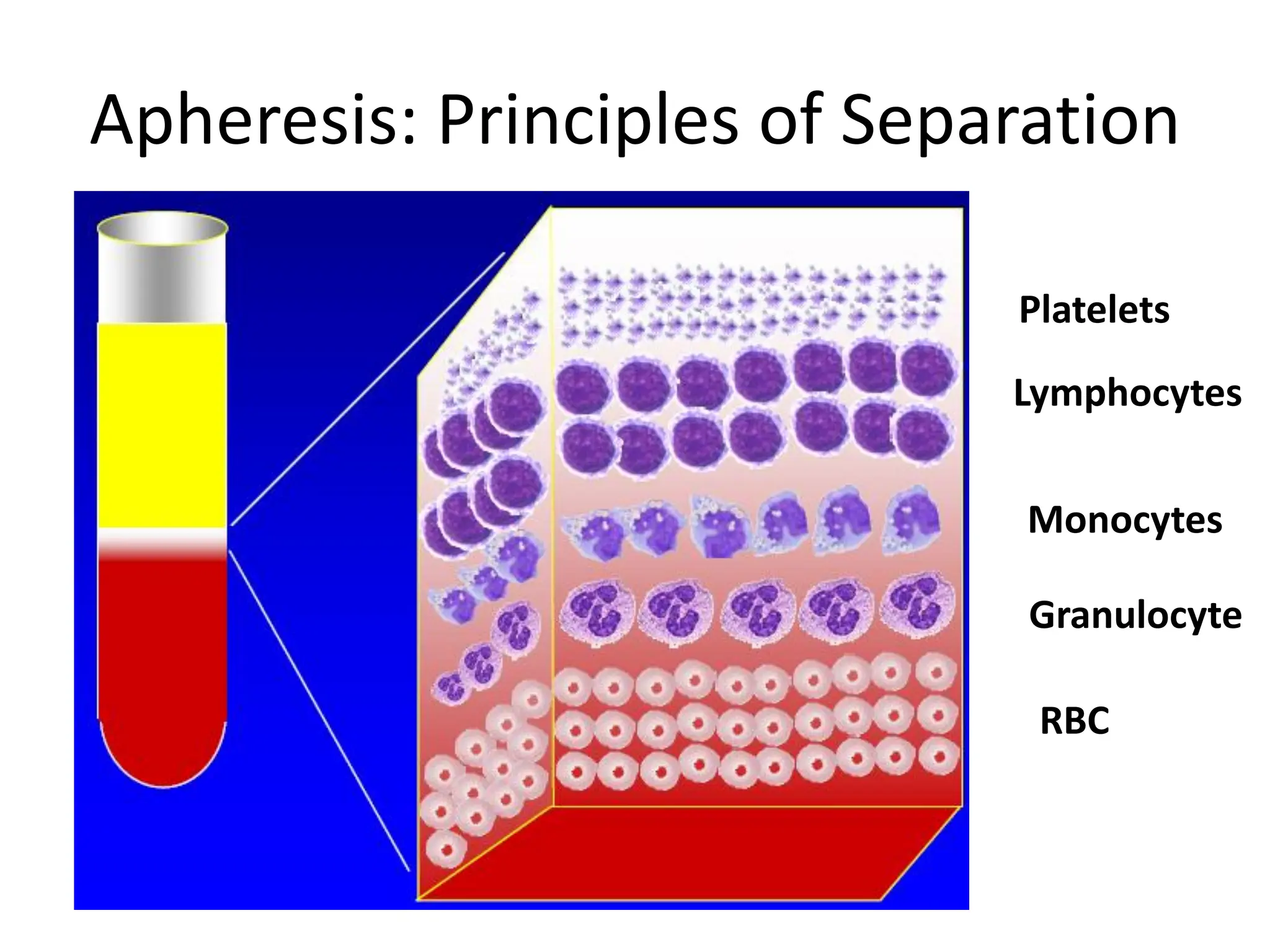 Apheresis: Principles of Separation

Platelets

Lymphocytes

Monocytes

Granulocyte

RBC